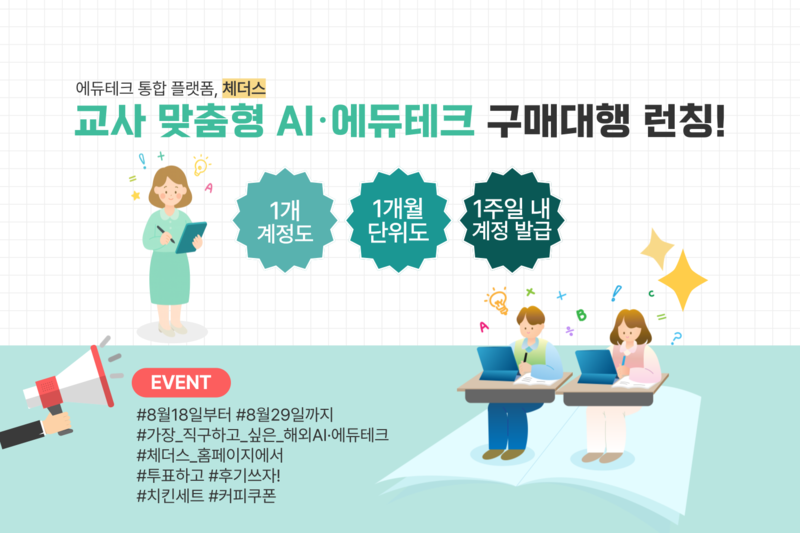 에듀테크 통합 플랫폼, 체더스

교사 맞춤형 AI·에듀테크 구매대행 런칭!

1개 계정도

1개월 단위도

1주일 내 계정 발급

EVENT

#8월18일부터 #8월29일까지
#가장_직구하고_싶은_해외AI·에듀테크
#체더스_홈페이지에서
#투표하고 #후기쓰자!
#치킨세트 #커피쿠폰